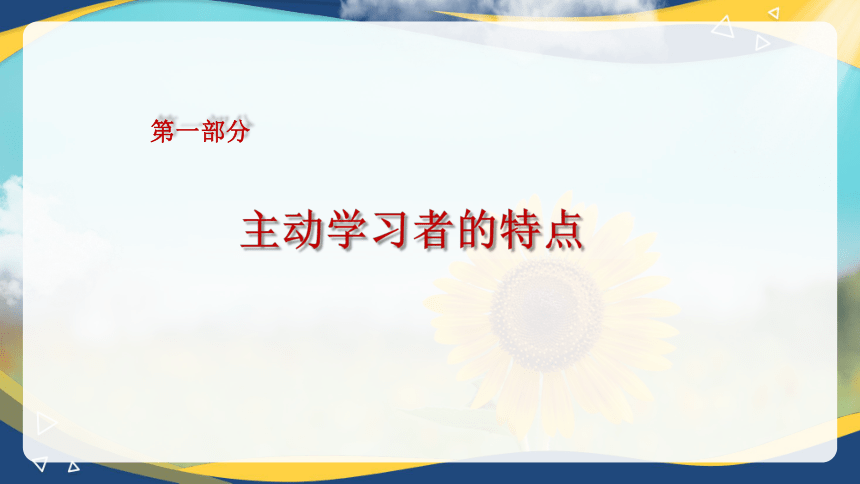 第一部分

主动学习者的特点